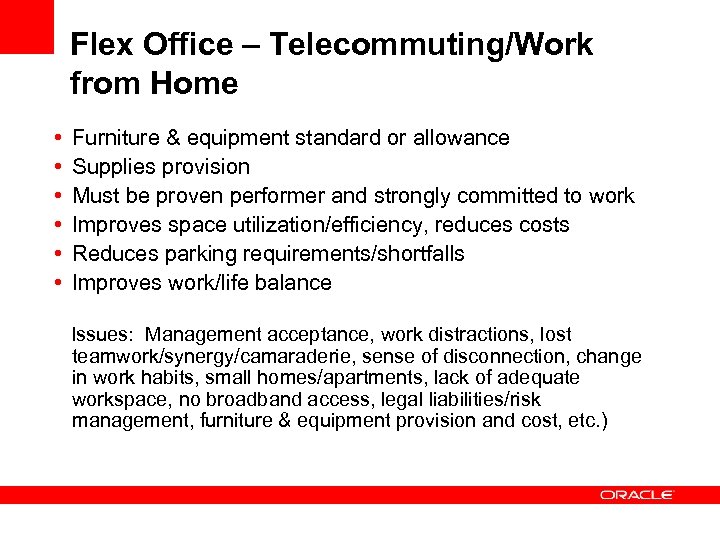 Flex Office – Telecommuting/Work from Home

• Furniture & equipment standard or allowance
• Supplies provision
• Must be proven performer and strongly committed to work
• Improves space utilization/efficiency, reduces costs
• Reduces parking requirements/shortfalls
• Improves work/life balance

Issues: Management acceptance, work distractions, lost teamwork/synergy/camaraderie, sense of disconnection, change in work habits, small homes/apartments, lack of adequate workspace, no broadband access, legal liabilities/risk management, furniture & equipment provision and cost, etc.)

ORACLE